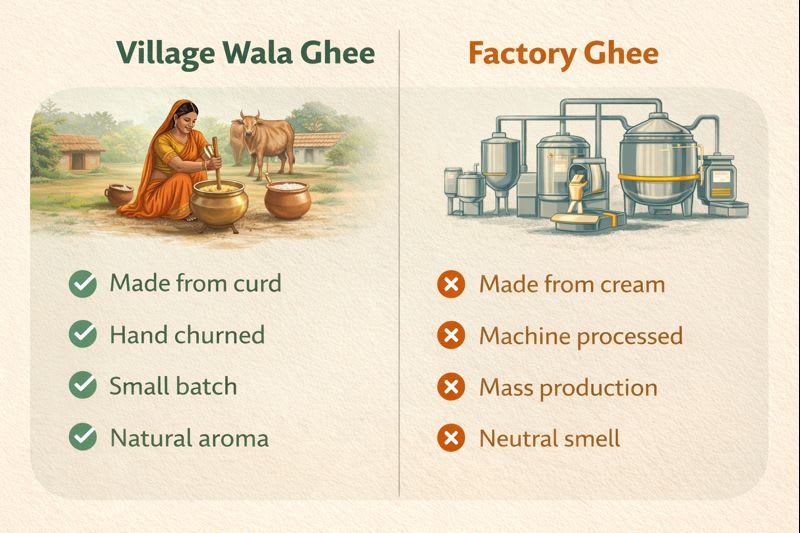 Village Wala Ghee

Made from curd
Hand churned
Small batch
Natural aroma

Factory Ghee

Made from cream
Machine processed
Mass production
Neutral smell